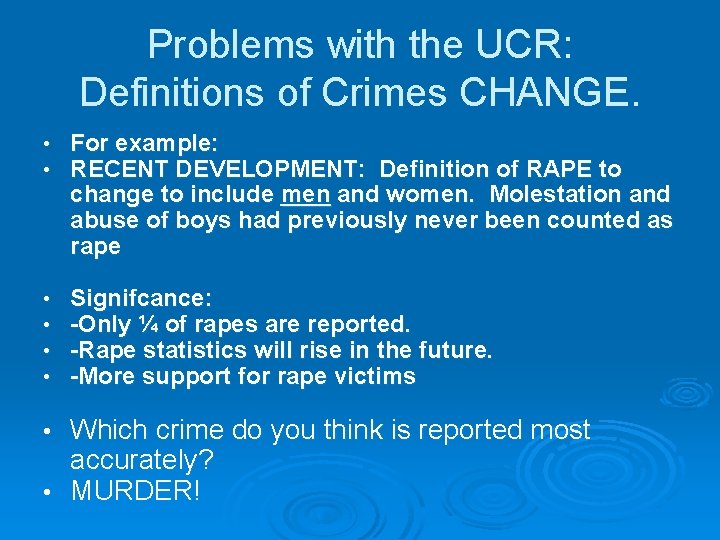 Problems with the UCR: Definitions of Crimes CHANGE.

• For example:
• RECENT DEVELOPMENT: Definition of RAPE to change to include men and women. Molestation and abuse of boys had previously never been counted as rape

• Signifcance:
• -Only ¼ of rapes are reported.
• -Rape statistics will rise in the future.
• -More support for rape victims

• Which crime do you think is reported most accurately?
• MURDER!